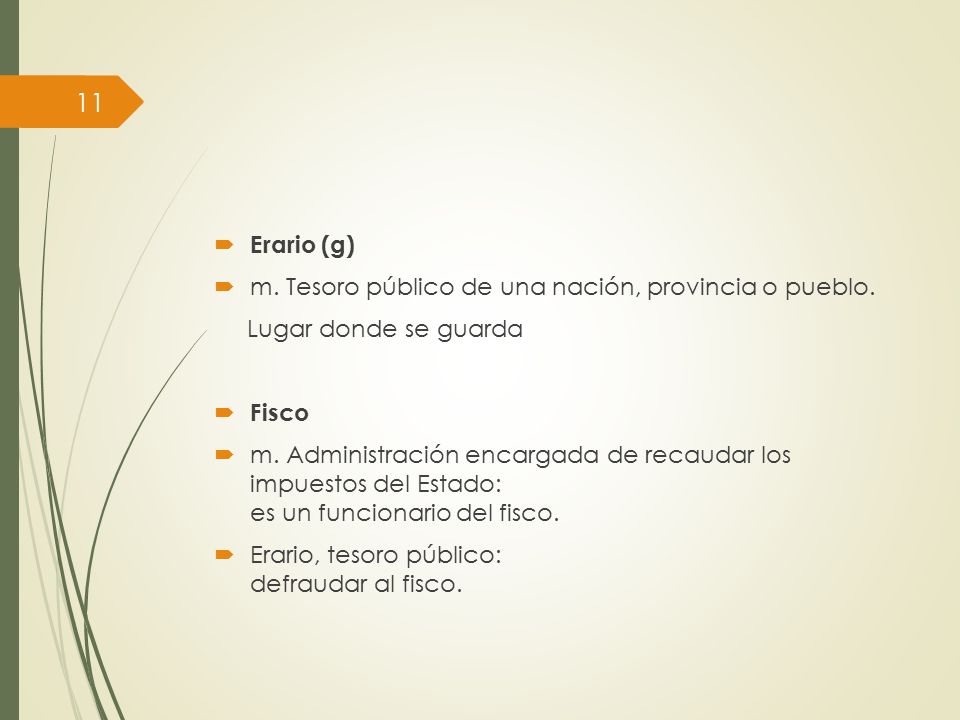 11

Erario (g)

m. Tesoro público de una nación, provincia o pueblo.

Lugar donde se guarda

Fisco

m. Administración encargada de recaudar los impuestos del Estado:
es un funcionario del fisco.

Erario, tesoro público:
defraudar al fisco.